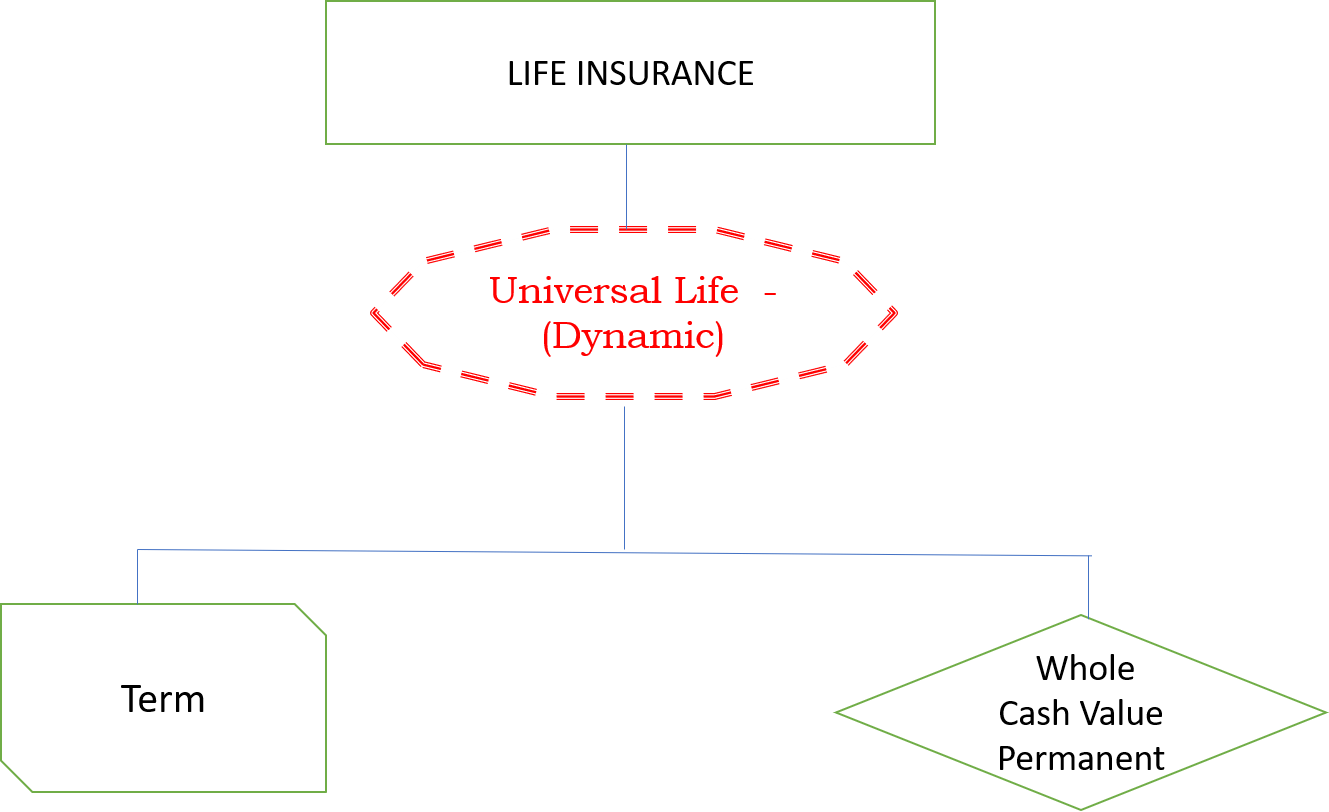 LIFE INSURANCE

Universal Life -
(Dynamic)

Term

Whole
Cash Value
Permanent